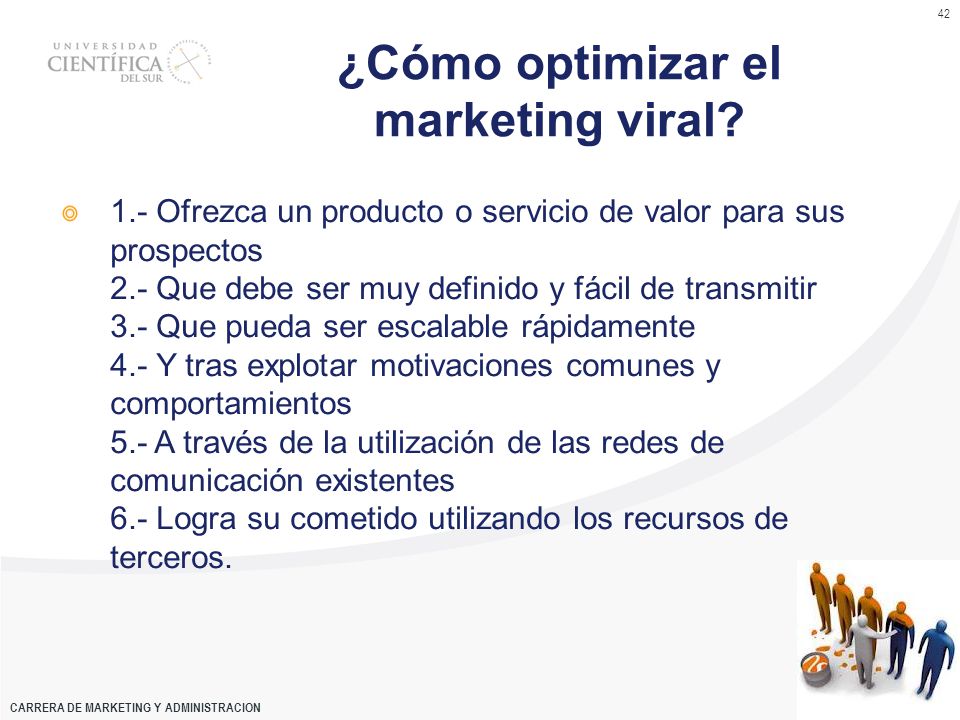 42

UNIVERSIDAD CIENTÍFICA DEL SUR

¿Cómo optimizar el marketing viral?

1.- Ofrezca un producto o servicio de valor para sus prospectos
2.- Que debe ser muy definido y fácil de transmitir
3.- Que pueda ser escalable rápidamente
4.- Y tras explotar motivaciones comunes y comportamientos
5.- A través de la utilización de las redes de comunicación existentes
6.- Logra su cometido utilizando los recursos de terceros.

CARRERA DE MARKETING Y ADMINISTRACION